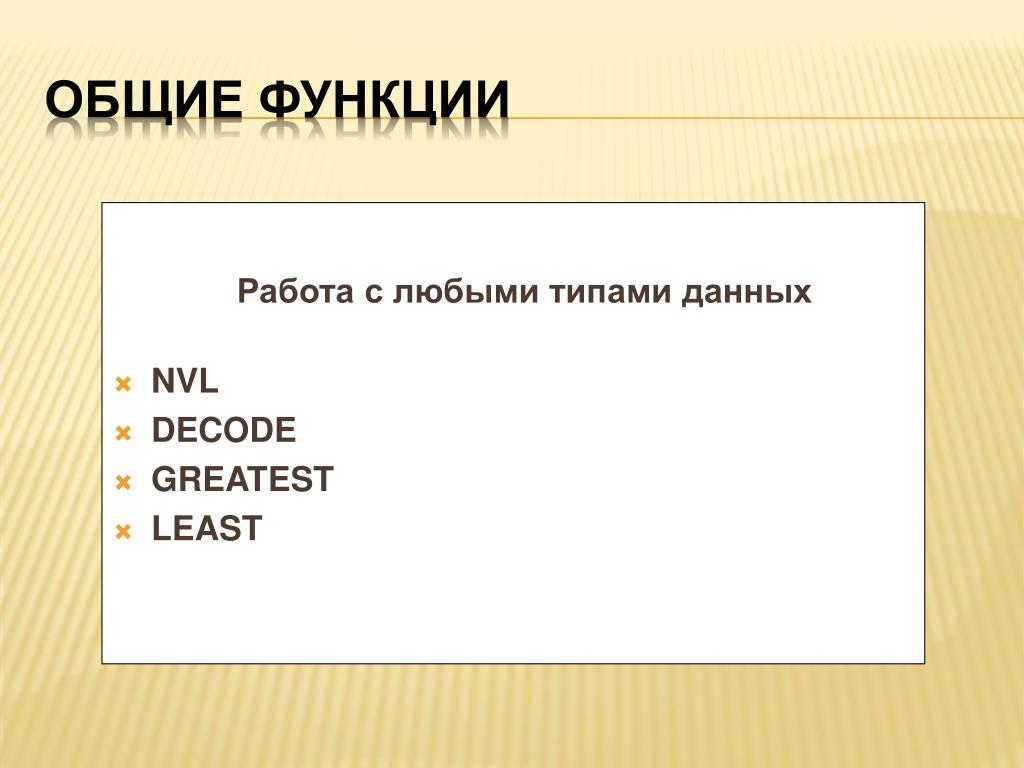 ОБЩИЕ ФУНКЦИИ

Работа с любыми типами данных

NVL
DECODE
GREATEST
LEAST